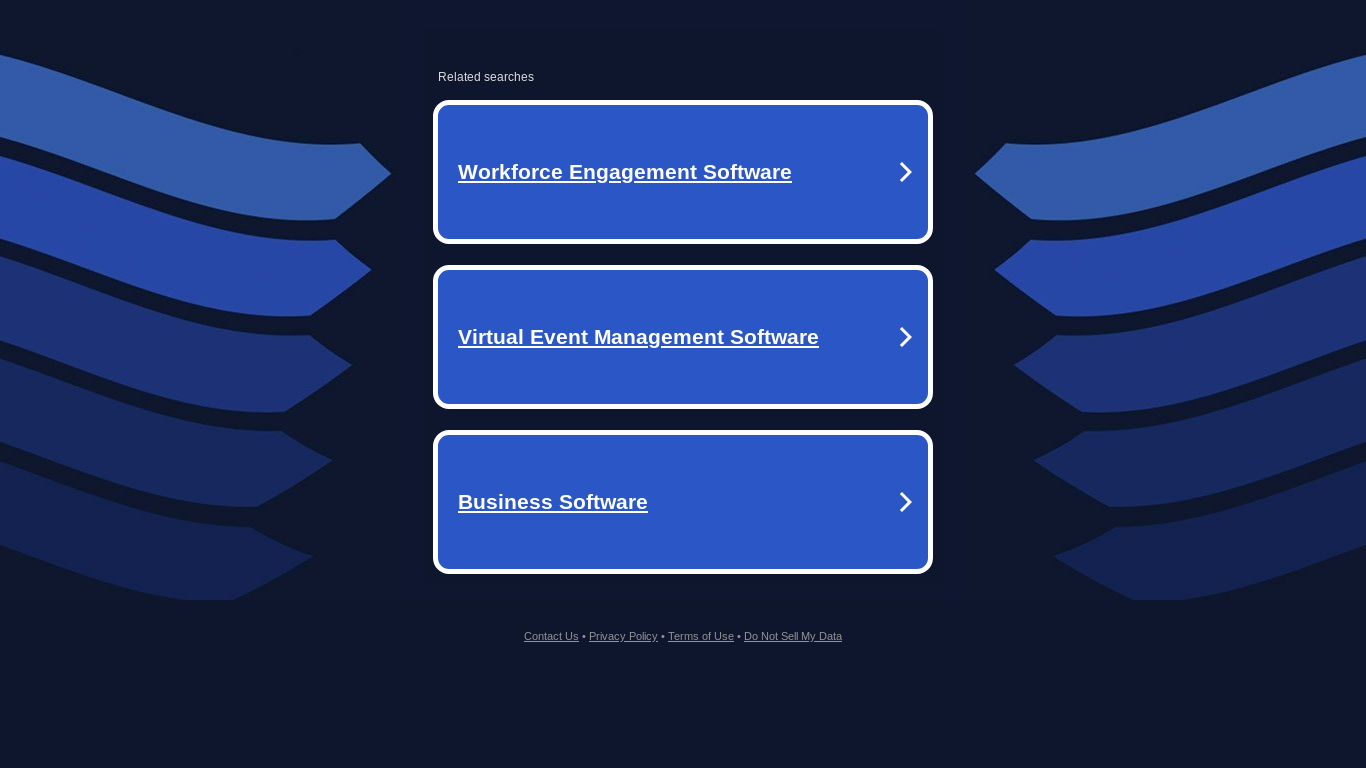 Related searches

Workforce Engagement Software

Virtual Event Management Software

Business Software

Contact Us • Privacy Policy • Terms of Use • Do Not Sell My Data